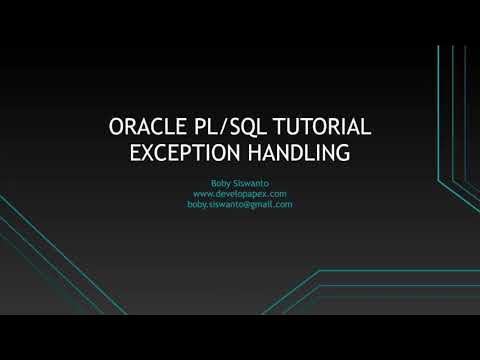 ORACLE PL/SQL TUTORIAL
EXCEPTION HANDLING

Boby Siswanto
www.developapex.com
boby.siswanto@gmail.com